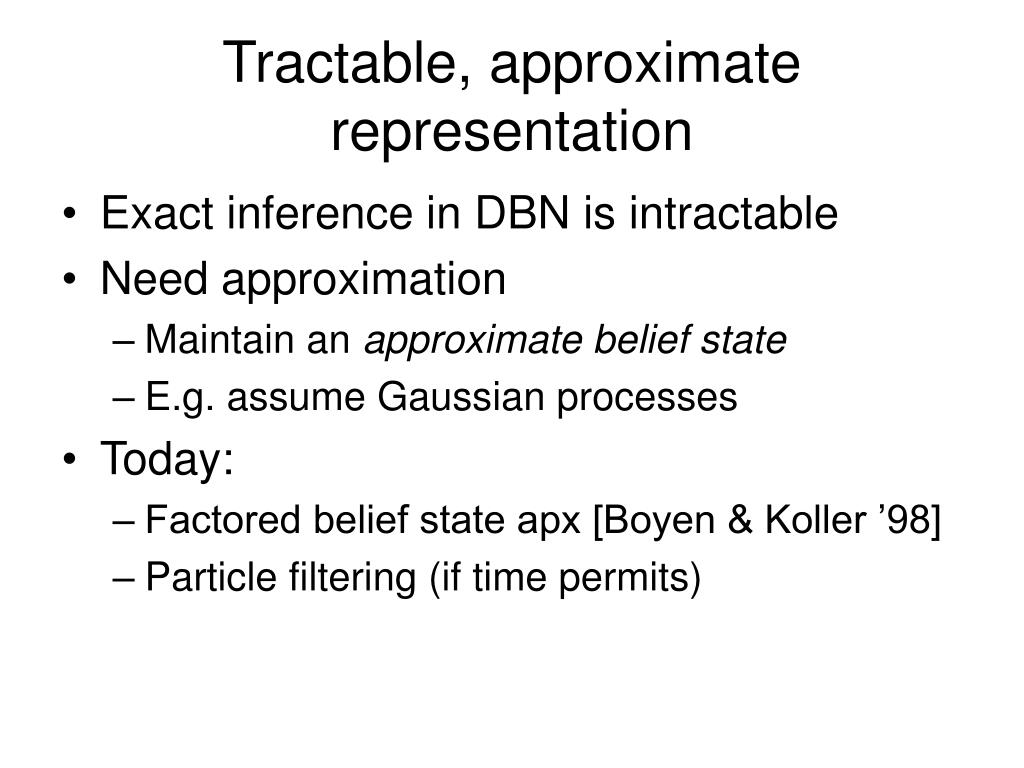 Tractable, approximate representation

• Exact inference in DBN is intractable
• Need approximation
  – Maintain an approximate belief state
  – E.g. assume Gaussian processes
• Today:
  – Factored belief state apx [Boyen & Koller ’98]
  – Particle filtering (if time permits)